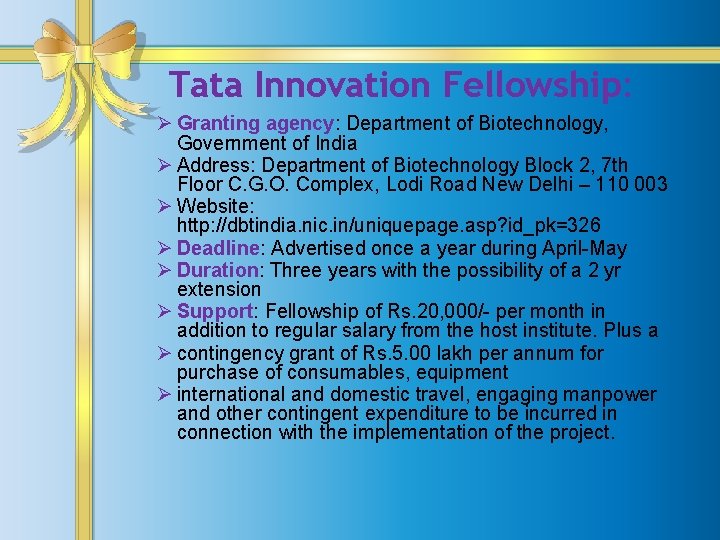 Tata Innovation Fellowship:

➢ Granting agency: Department of Biotechnology, Government of India
➢ Address: Department of Biotechnology Block 2, 7th Floor C.G.O. Complex, Lodi Road New Delhi – 110 003
➢ Website: http://dbtindia.nic.in/uniquepage.asp?id_pk=326
➢ Deadline: Advertised once a year during April-May
➢ Duration: Three years with the possibility of a 2 yr extension
➢ Support: Fellowship of Rs.20,000/- per month in addition to regular salary from the host institute. Plus a
➢ contingency grant of Rs.5.00 lakh per annum for purchase of consumables, equipment
➢ international and domestic travel, engaging manpower and other contingent expenditure to be incurred in connection with the implementation of the project.